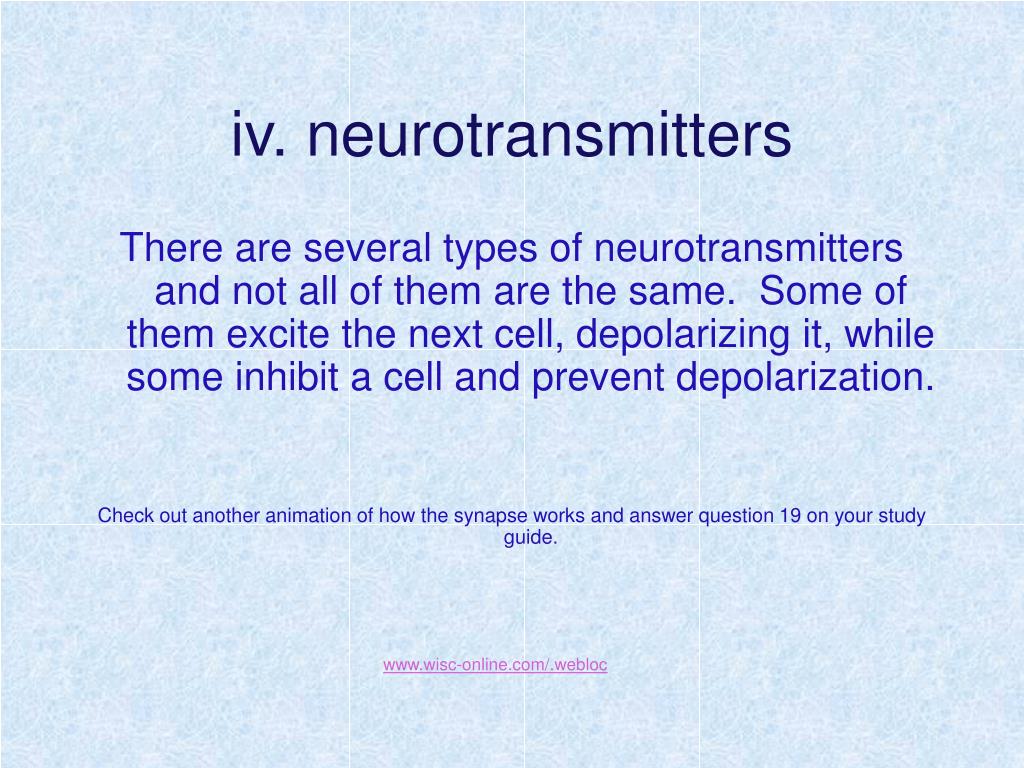 iv. neurotransmitters

There are several types of neurotransmitters and not all of them are the same. Some of them excite the next cell, depolarizing it, while some inhibit a cell and prevent depolarization.

Check out another animation of how the synapse works and answer question 19 on your study guide.

www.wisc-online.com/.webloc